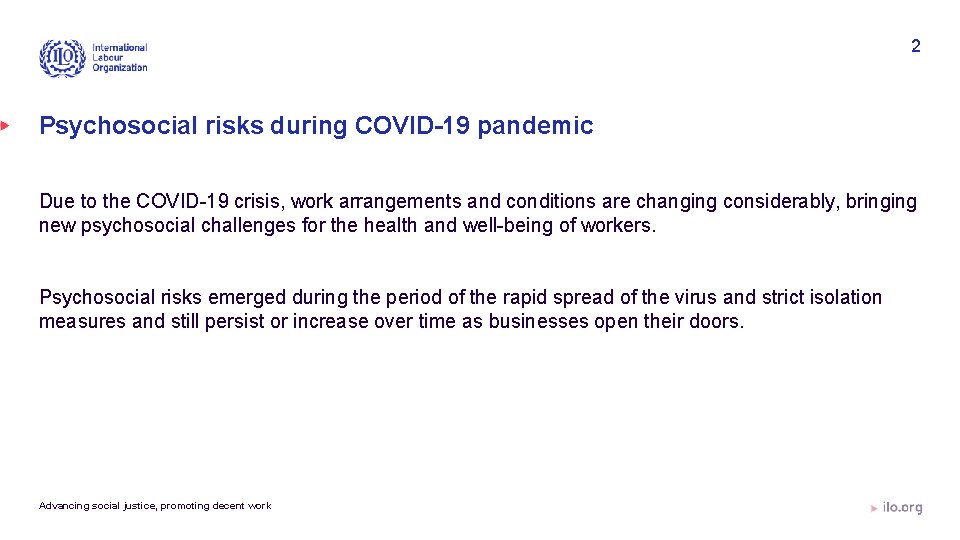 ILO International Labour Organization

2

Psychosocial risks during COVID-19 pandemic

Due to the COVID-19 crisis, work arrangements and conditions are changing considerably, bringing new psychosocial challenges for the health and well-being of workers.

Psychosocial risks emerged during the period of the rapid spread of the virus and strict isolation measures and still persist or increase over time as businesses open their doors.

Advancing social justice, promoting decent work

ilo.org